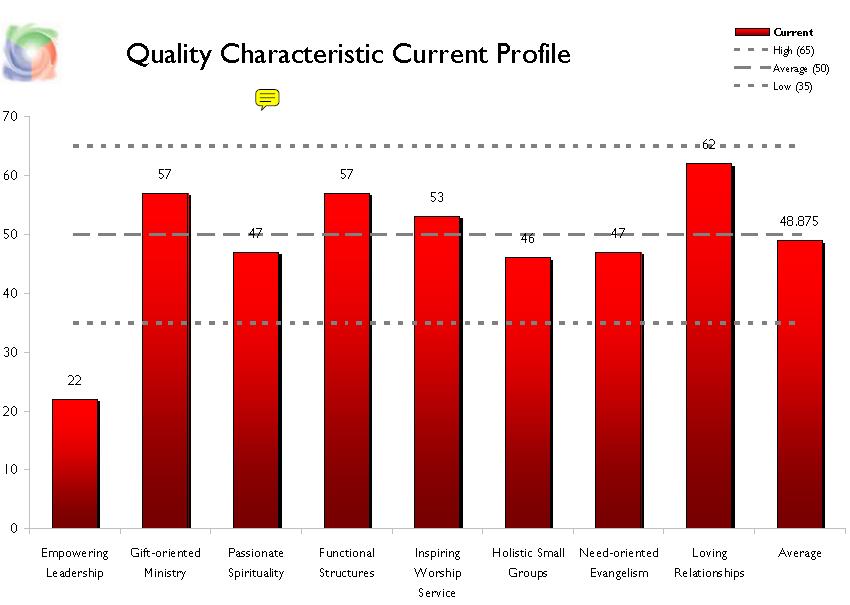 Quality Characteristic Current Profile

Current
High (65)
Average (50)
Low (35)

70
60
50
40
30
20
10
0

22
57
47
57
53
46
47
62
48.875

Empowering Leadership
Gift-oriented Ministry
Passionate Spirituality
Functional Structures
Inspiring Worship Service
Holistic Small Groups
Need-oriented Evangelism
Loving Relationships
Average